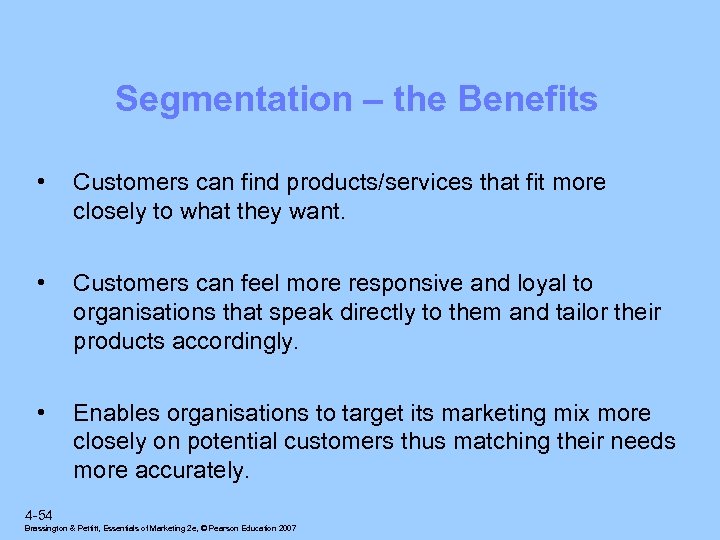 Segmentation – the Benefits

• Customers can find products/services that fit more closely to what they want.

• Customers can feel more responsive and loyal to organisations that speak directly to them and tailor their products accordingly.

• Enables organisations to target its marketing mix more closely on potential customers thus matching their needs more accurately.

4-54
Brassington & Pettitt, Essentials of Marketing 2e, © Pearson Education 2007